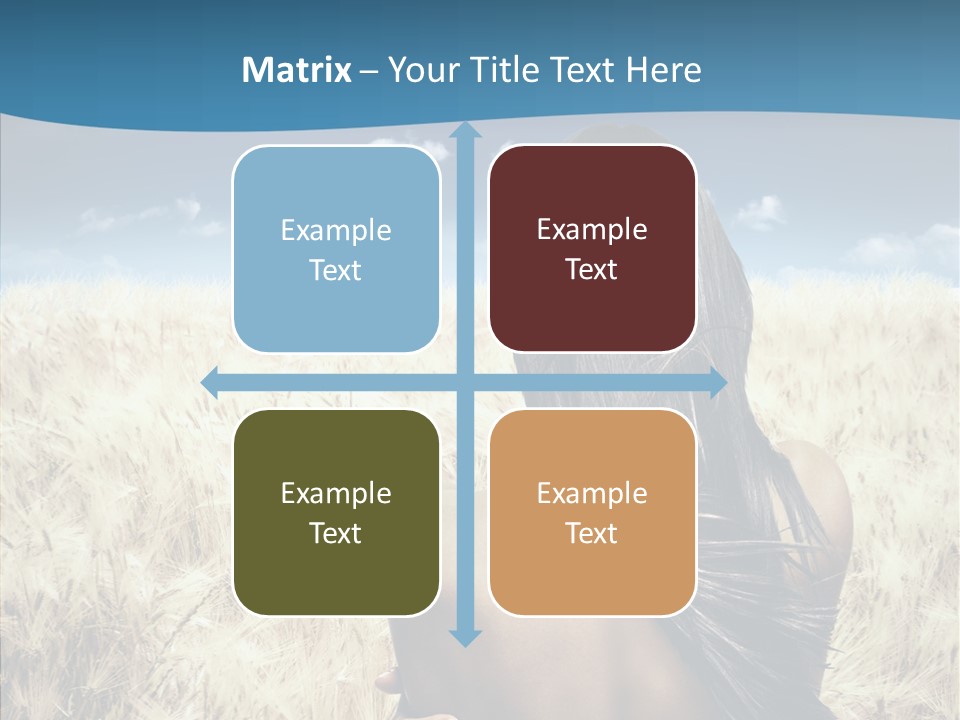 Matrix – Your Title Text Here

Example Text

Example Text

Example Text

Example Text